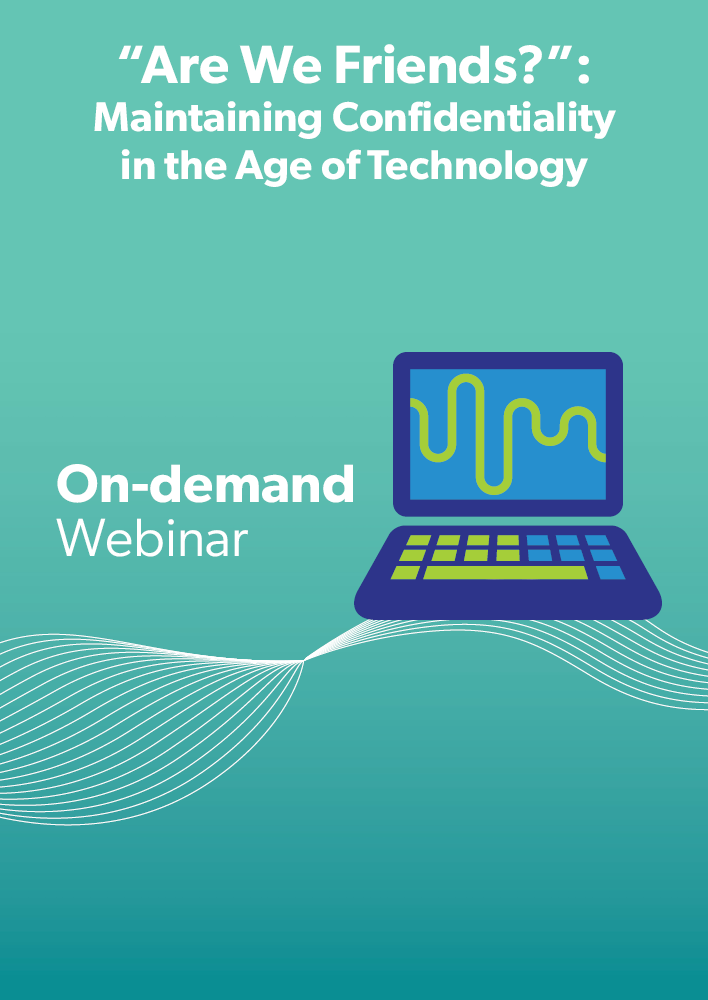 “Are We Friends?”:
Maintaining Confidentiality in the Age of Technology

On-demand
Webinar